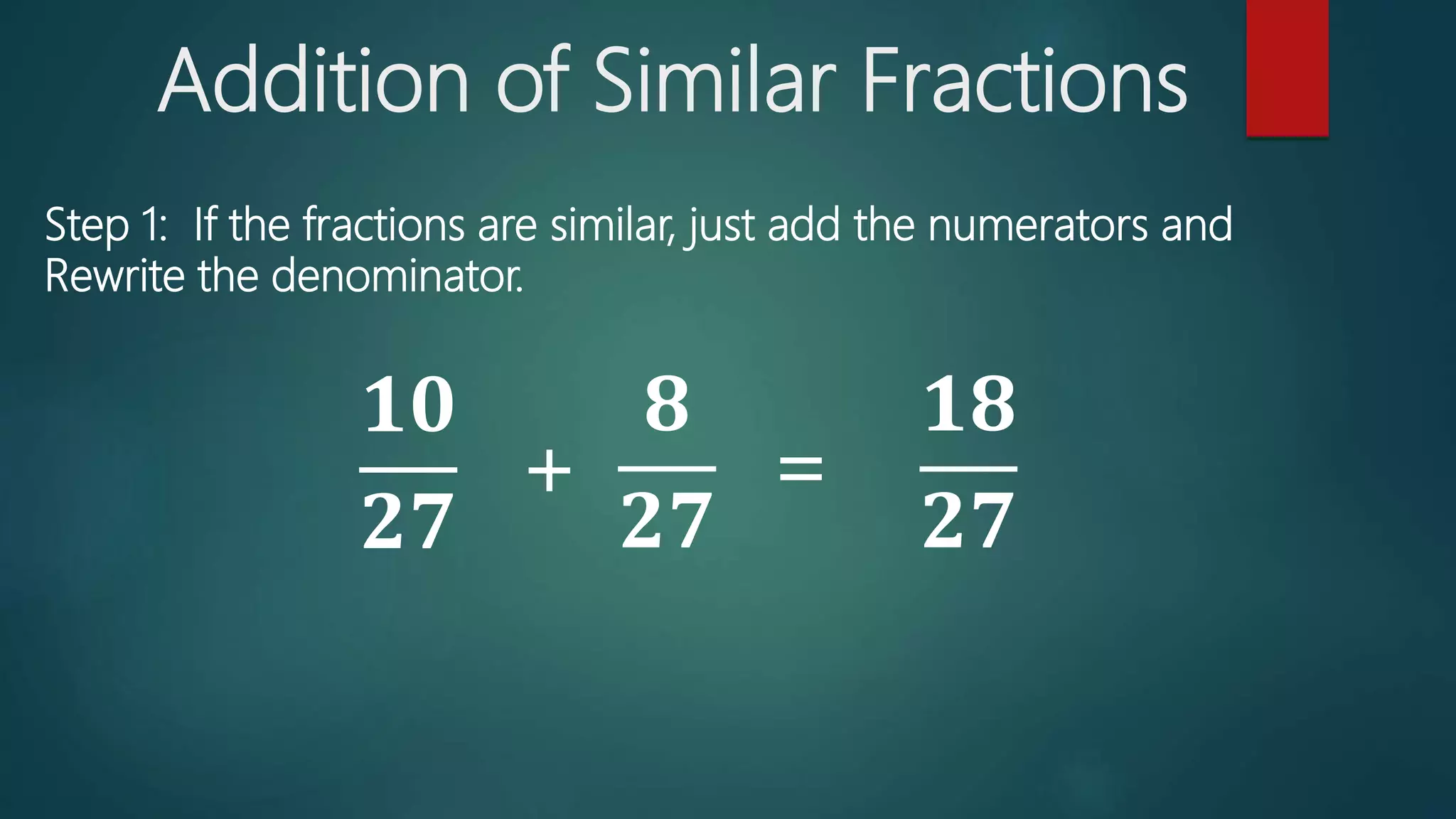 Addition of Similar Fractions

Step 1: If the fractions are similar, just add the numerators and Rewrite the denominator.

$\frac{10}{27} + \frac{8}{27} = \frac{18}{27}$